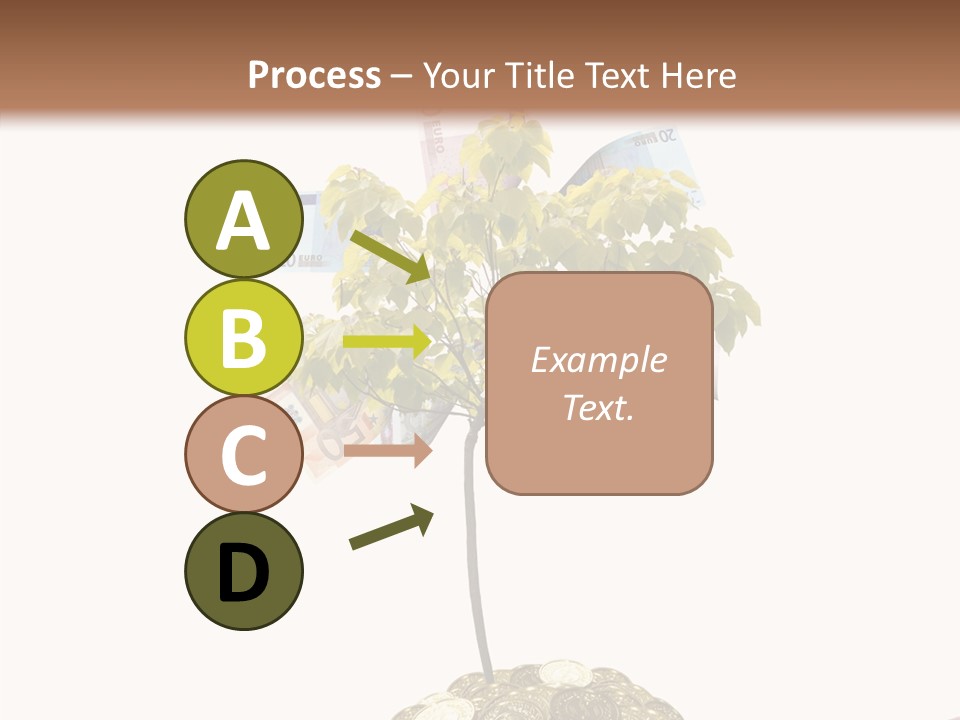 Process – Your Title Text Here

A

B

C

D

Example Text.